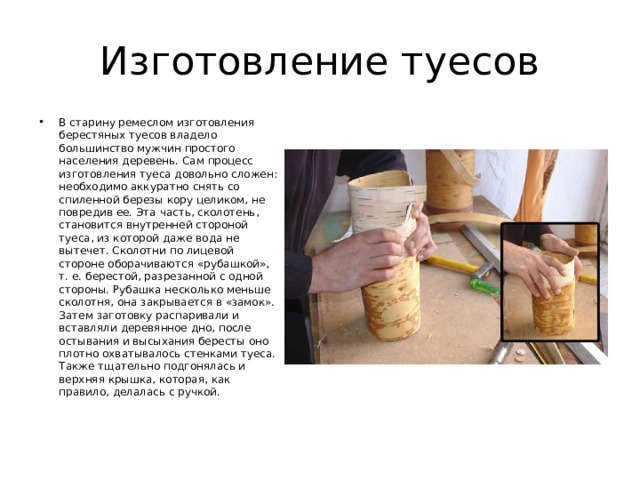 Изготовление туесов

• В старину ремеслом изготовления берестяных туесов владело большинство мужчин простого населения деревень. Сам процесс изготовления туеса довольно сложен: необходимо аккуратно снять со спиленной березы кору целиком, не повредив ее. Эта часть, сколотень, становится внутренней стороной туеса, из которой даже вода не вытечет. Сколотни по лицевой стороне оборачиваются «рубашкой», т. е. берестой, разрезанной с одной стороны. Рубашка несколько меньше сколотня, она закрывается в «замок». Затем заготовку распаривали и вставляли деревянное дно, после остывания и высыхания бересты оно плотно охватывалось стенками туеса. Также тщательно подгонялась и верхняя крышка, которая, как правило, делалась с ручкой.